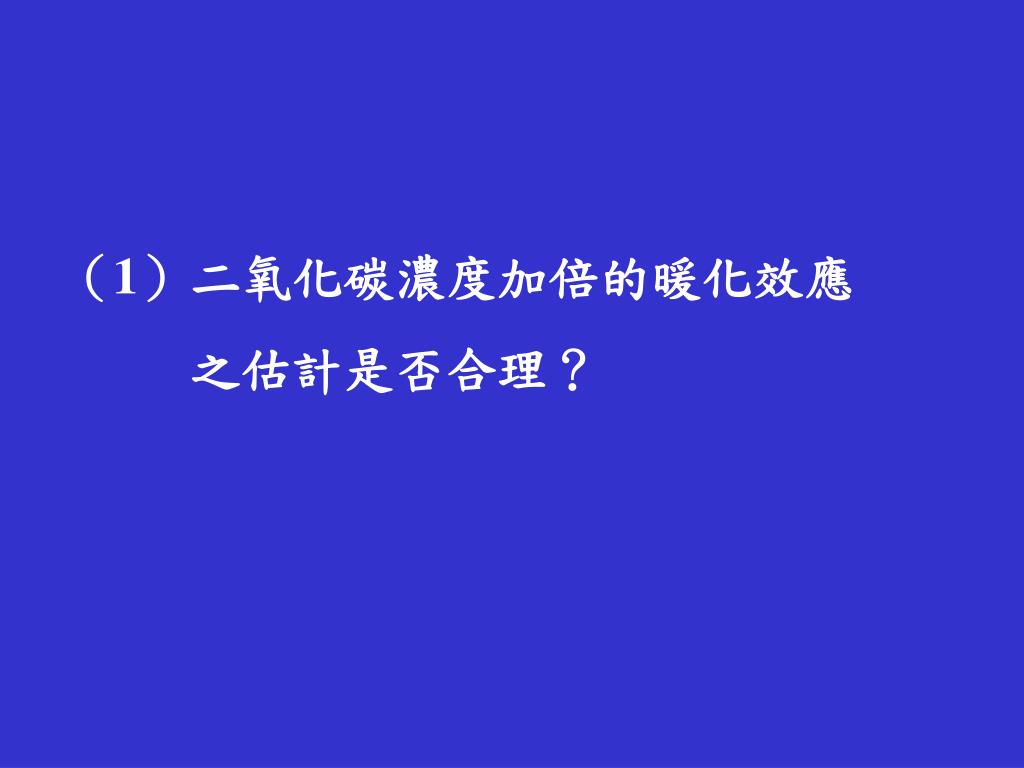 （1）二氧化碳濃度加倍的暖化效應之估計是否合理？